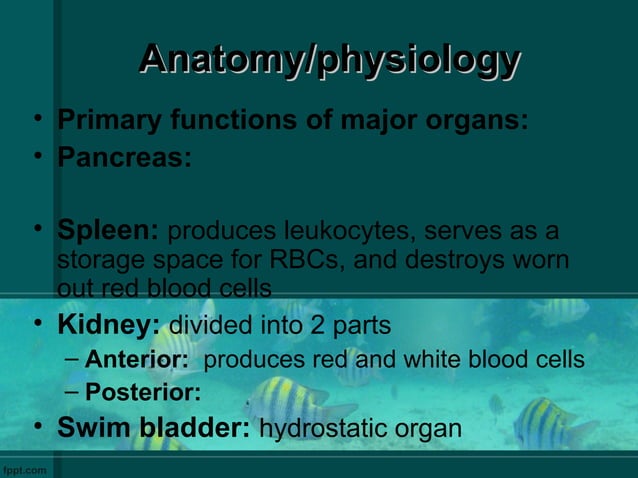 Anatomy/physiology

• Primary functions of major organs:
• Pancreas:

• Spleen: produces leukocytes, serves as a storage space for RBCs, and destroys worn out red blood cells
• Kidney: divided into 2 parts
– Anterior: produces red and white blood cells
– Posterior:
• Swim bladder: hydrostatic organ

fppt.com